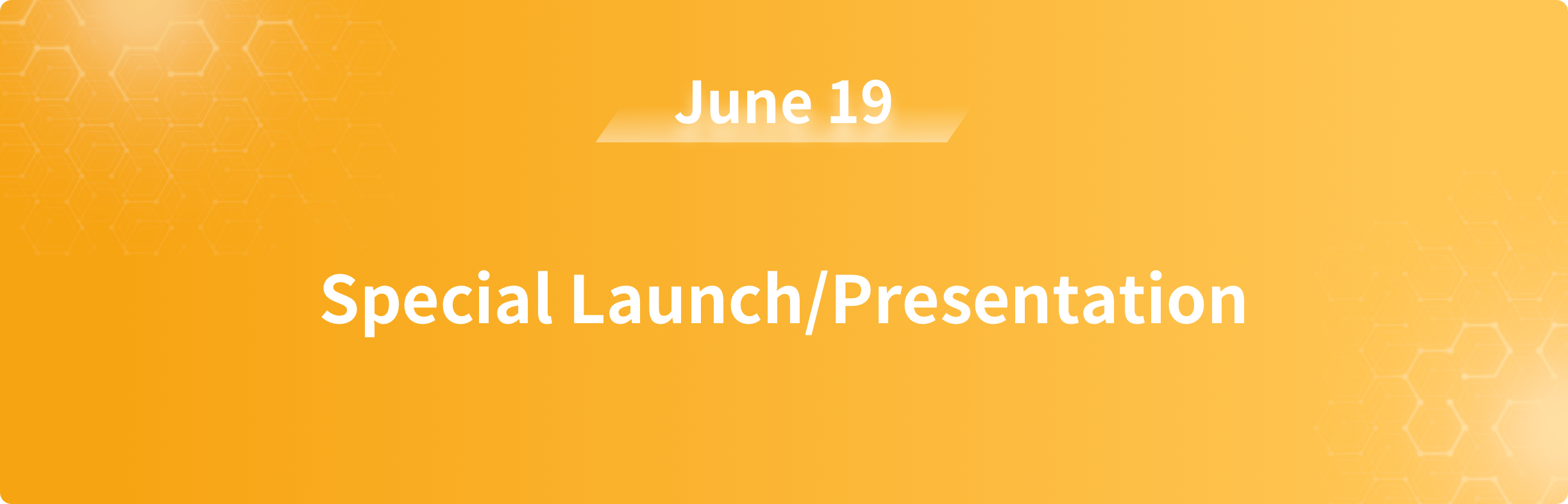 June 19

Special Launch/Presentation